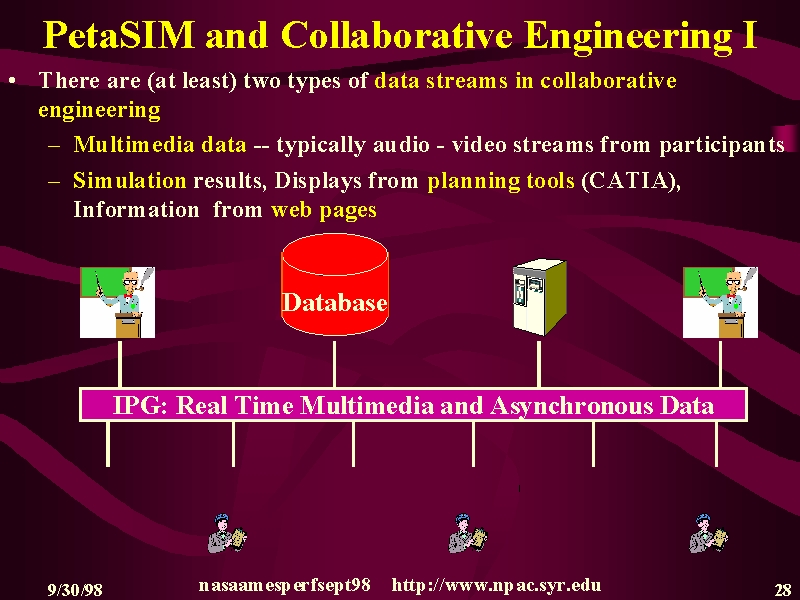 PetaSIM and Collaborative Engineering I

• There are (at least) two types of data streams in collaborative engineering

– Multimedia data -- typically audio - video streams from participants

– Simulation results, Displays from planning tools (CATIA), Information from web pages

Database

IPG: Real Time Multimedia and Asynchronous Data

9/30/98

nasaamesperfsept98 http://www.npac.syr.edu

28